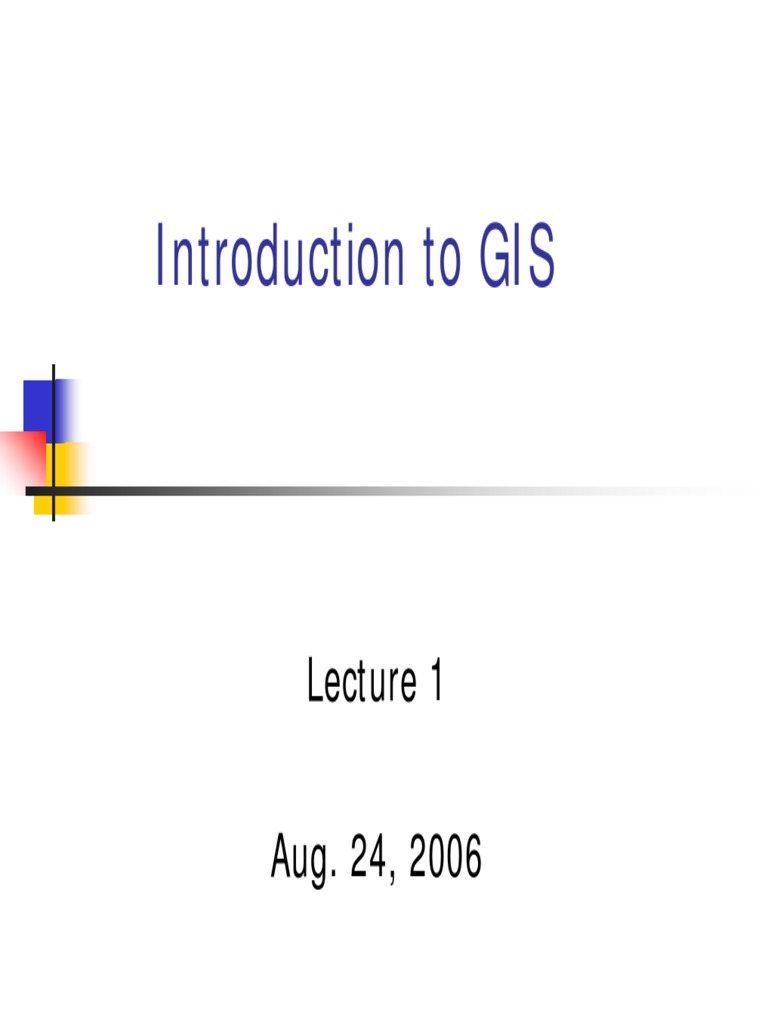 Introduction to GIS

Lecture 1

Aug. 24, 2006